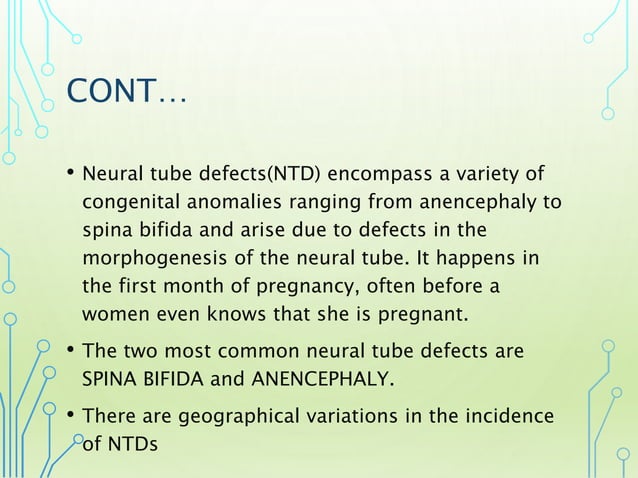 CONT…

• Neural tube defects(NTD) encompass a variety of congenital anomalies ranging from anencephaly to spina bifida and arise due to defects in the morphogenesis of the neural tube. It happens in the first month of pregnancy, often before a women even knows that she is pregnant.

• The two most common neural tube defects are SPINA BIFIDA and ANENCEPHALY.

• There are geographical variations in the incidence of NTDs